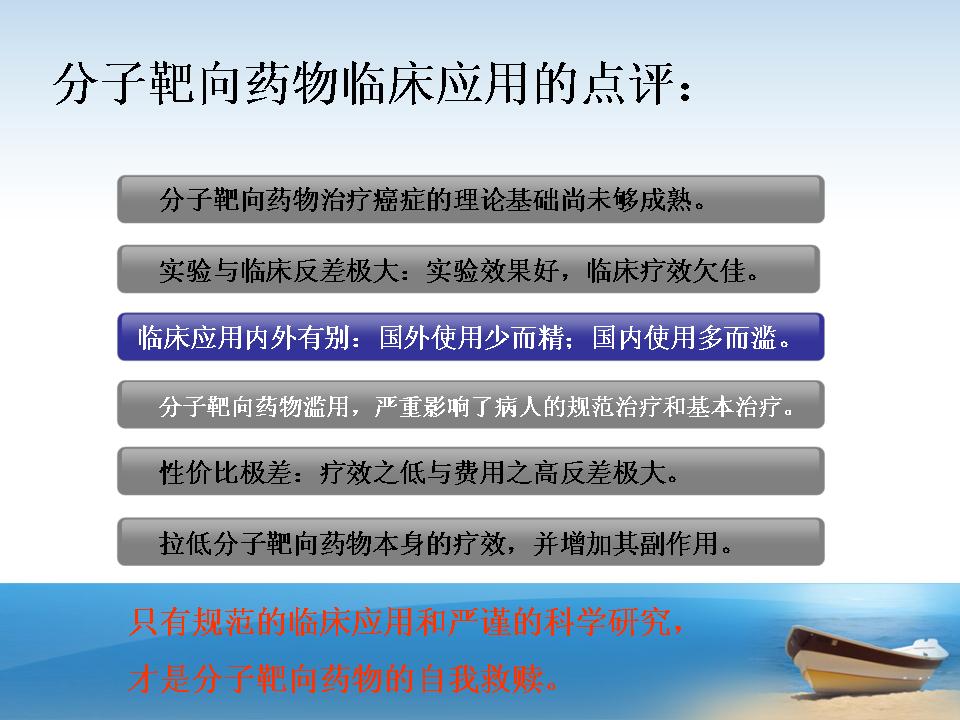 分子靶向药物临床应用的点评：

分子靶向药物治疗癌症的理论基础尚未够成熟。

实验与临床反差极大：实验效果好，临床疗效欠佳。

临床应用内外有别：国外使用少而精；国内使用多而滥。

分子靶向药物滥用，严重影响了病人的规范治疗和基本治疗。

性价比极差：疗效之低与费用之高反差极大。

拉低分子靶向药物本身的疗效，并增加其副作用。

只有规范的临床应用和严谨的科学研究，

才是分子靶向药物的自我救赎。